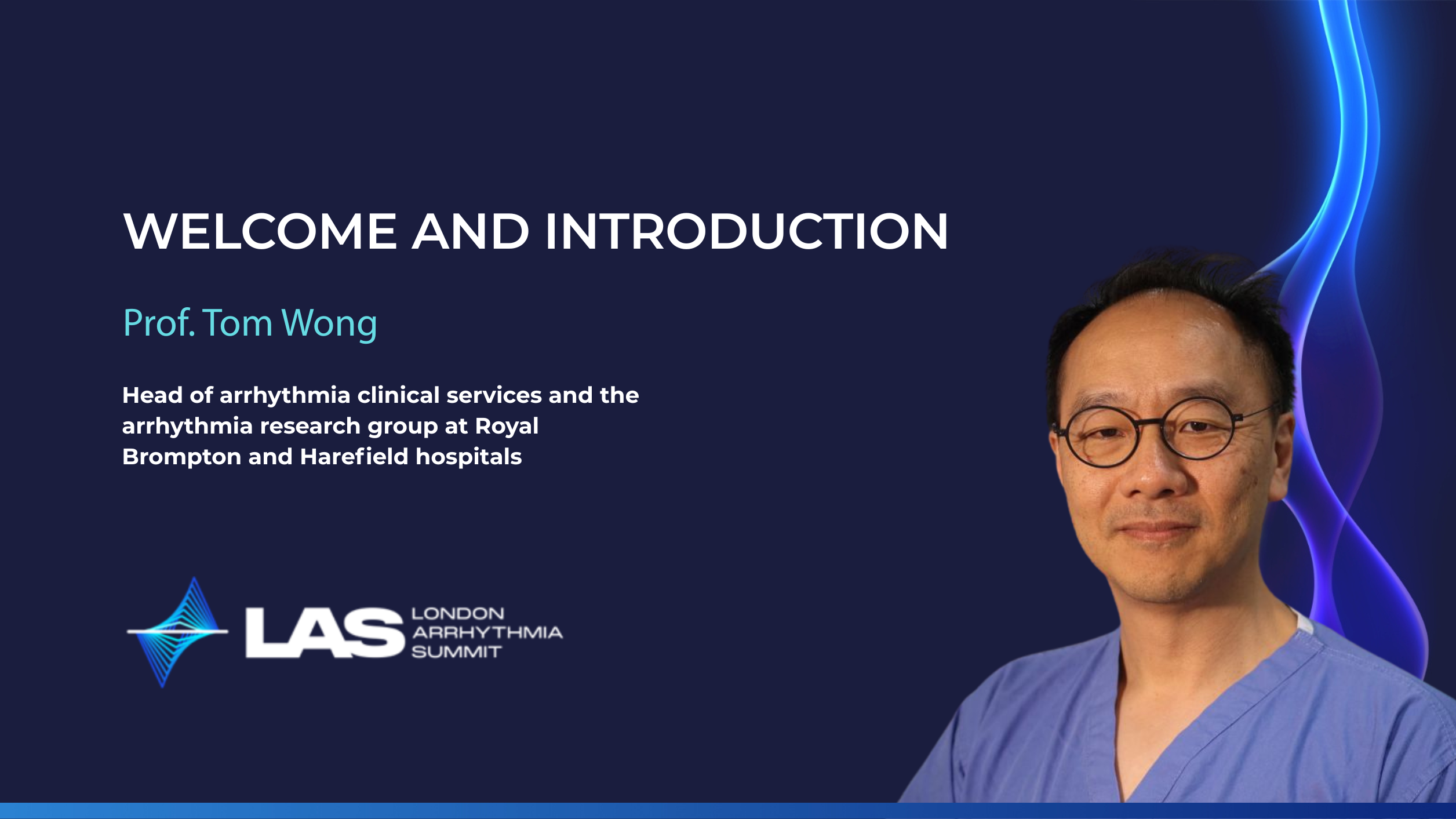 WELCOME AND INTRODUCTION

Prof. Tom Wong

Head of arrhythmia clinical services and the arrhythmia research group at Royal Brompton and Harefield hospitals

LAS LONDON ARRHYTHMIA SUMMIT